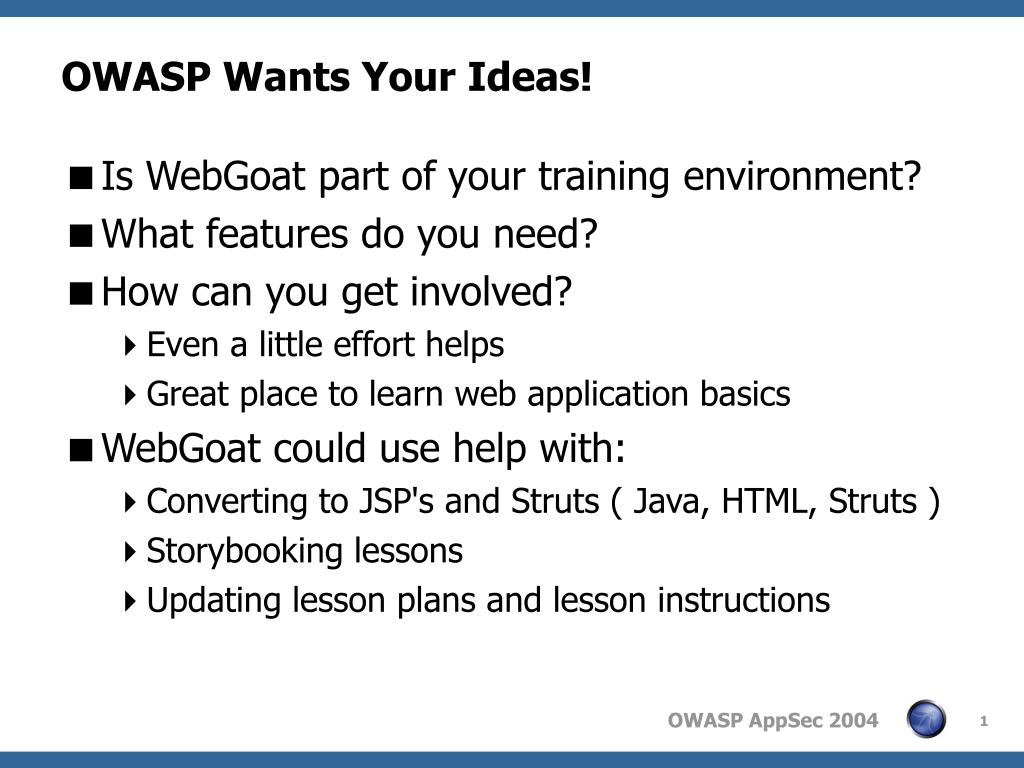 OWASP Wants Your Ideas!

Is WebGoat part of your training environment?
What features do you need?
How can you get involved?
Even a little effort helps
Great place to learn web application basics
WebGoat could use help with:
Converting to JSP's and Struts ( Java, HTML, Struts )
Storybooking lessons
Updating lesson plans and lesson instructions

OWASP AppSec 2004

1